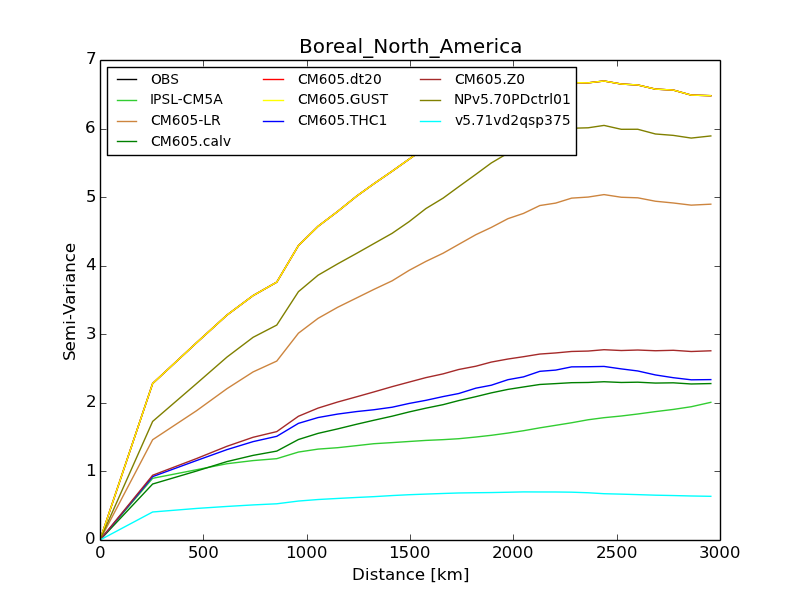 Boreal_North_America

OBS
IPSL-CM5A
CM605-LR
CM605.calv
CM605.dt20
CM605.GUST
CM605.THC1
CM605.Z0
NPv5.70PDctrl01
v5.71vd2qsp375

Semi-Variance

7
6
5
4
3
2
1
0

0
500
1000
1500
2000
2500
3000

Distance [km]